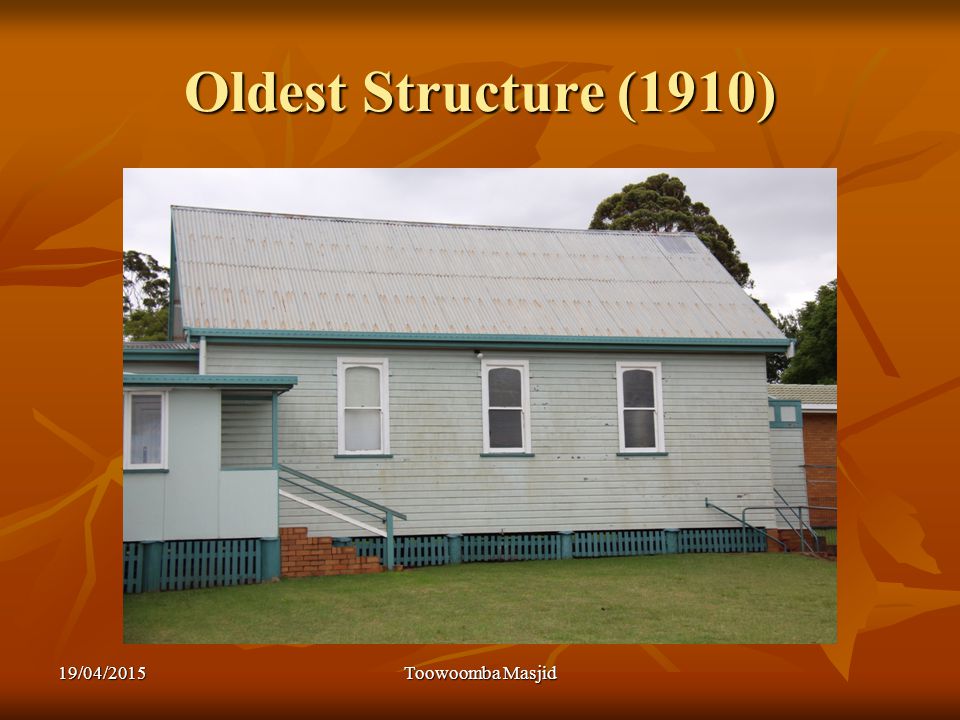 Oldest Structure (1910)

19/04/2015

Toowoomba Masjid